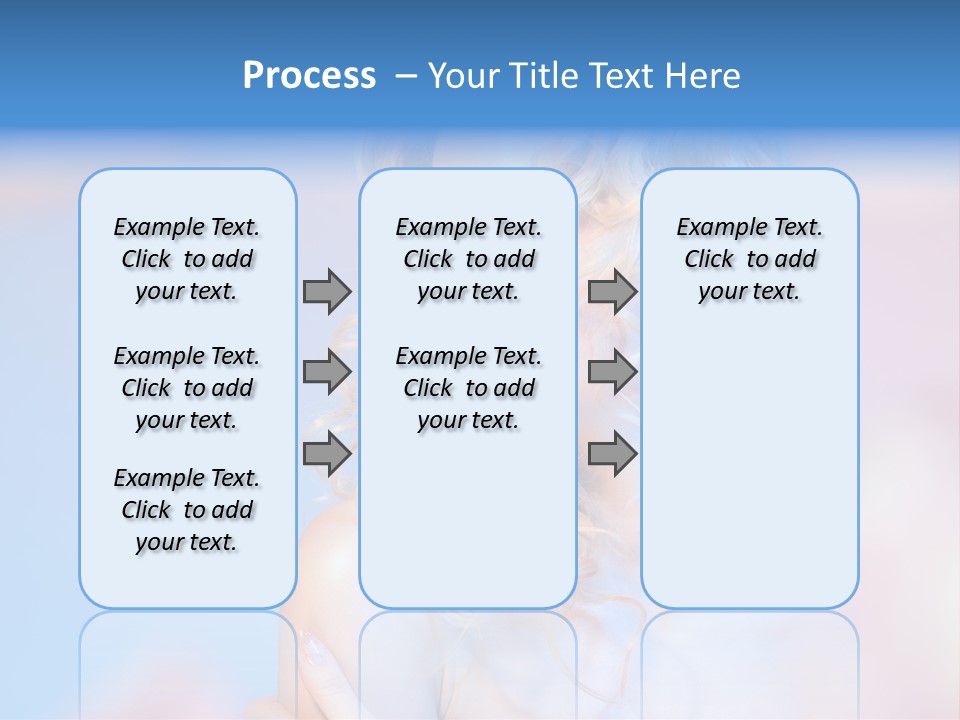 Process – Your Title Text Here

Example Text. Click to add your text.

Example Text. Click to add your text.

Example Text. Click to add your text.

Example Text. Click to add your text.

Example Text. Click to add your text.

Example Text. Click to add your text.